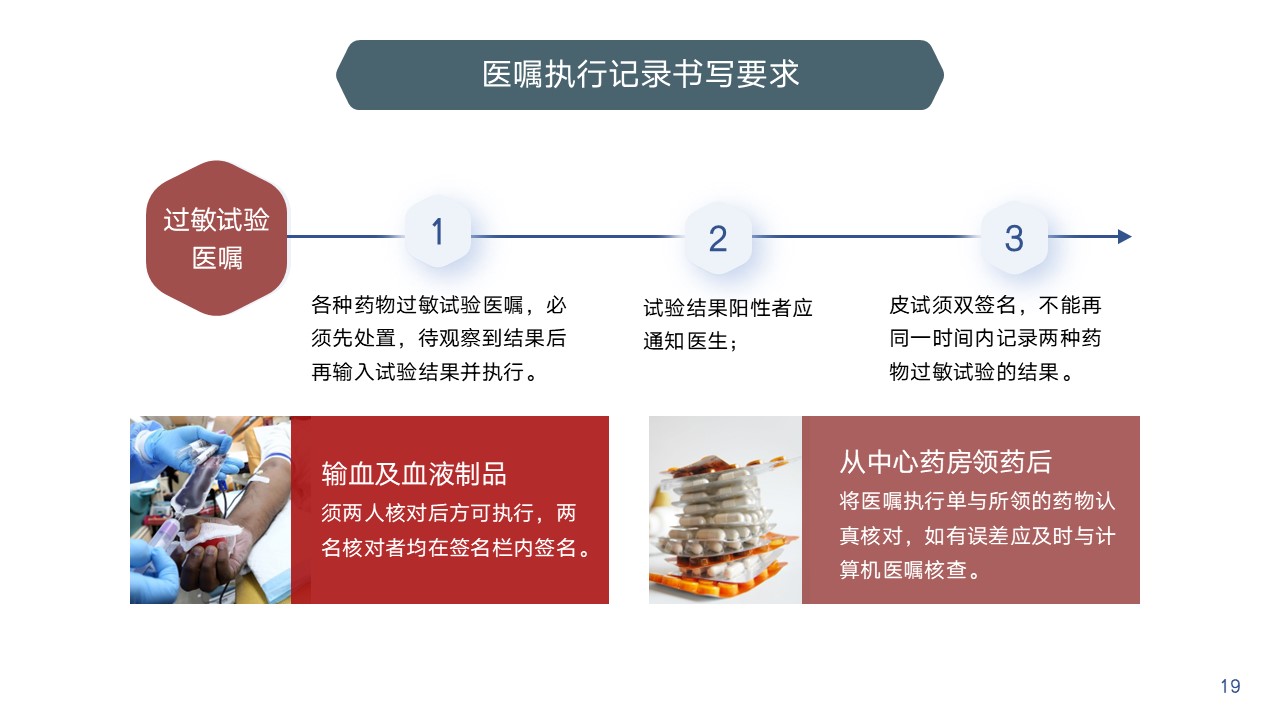 医嘱执行记录书写要求

过敏试验医嘱

1

各种药物过敏试验医嘱，必须先处置，待观察到结果后再输入试验结果并执行。

2

试验结果阳性者应通知医生；

3

皮试须双签名，不能再同一时间内记录两种药物过敏试验的结果。

输血及血液制品

须两人核对后方可执行，两名核对者均在签名栏内签名。

从中心药房领药后

将医嘱执行单与所领的药物认真核对，如有误差应及时与计算机医嘱核查。

19